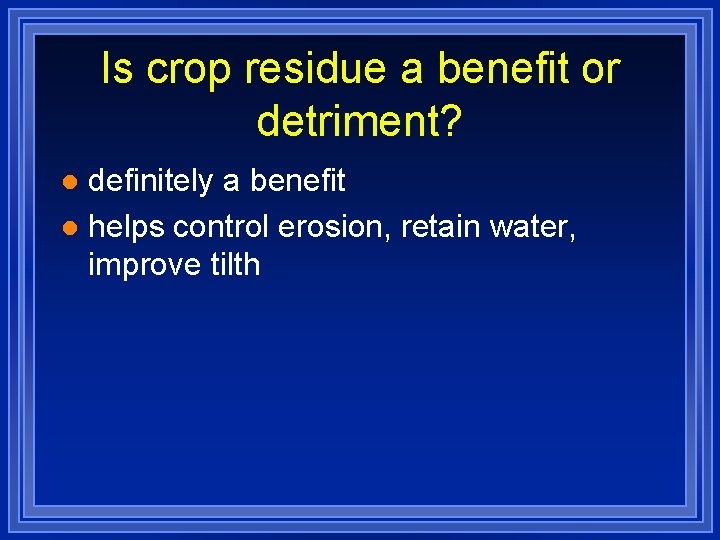 Is crop residue a benefit or detriment?

- definitely a benefit
- helps control erosion, retain water, improve tilth